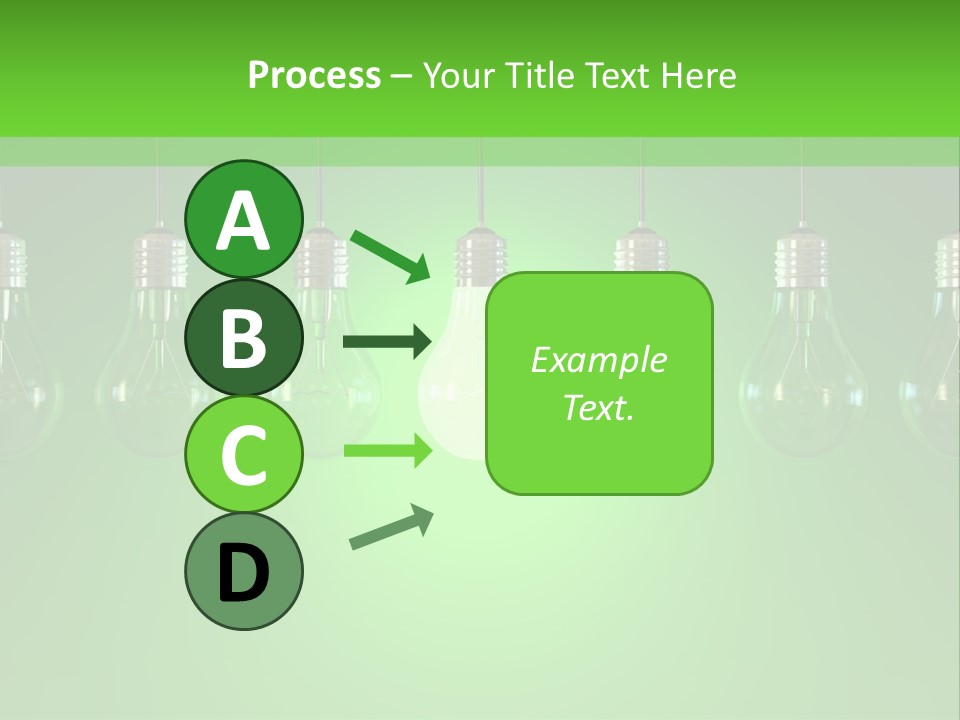 Process – Your Title Text Here

A

B

C

D

Example Text.